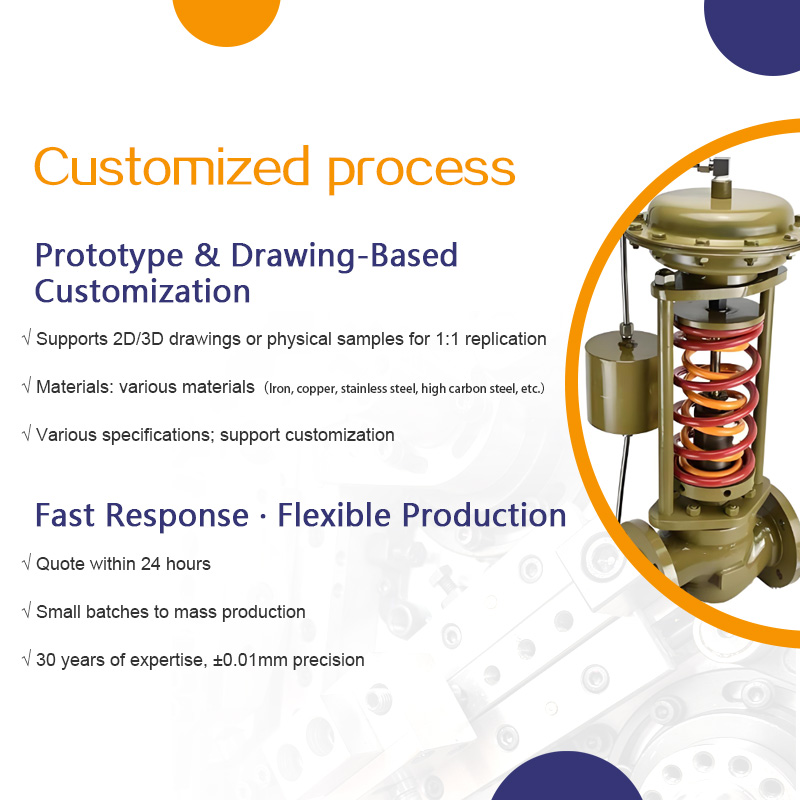 Customized process

Prototype & Drawing-Based Customization

√ Supports 2D/3D drawings or physical samples for 1:1 replication

√ Materials: various materials (Iron, copper, stainless steel, high carbon steel, etc.)

√ Various specifications; support customization

Fast Response · Flexible Production

√ Quote within 24 hours

√ Small batches to mass production

√ 30 years of expertise, ±0.01mm precision